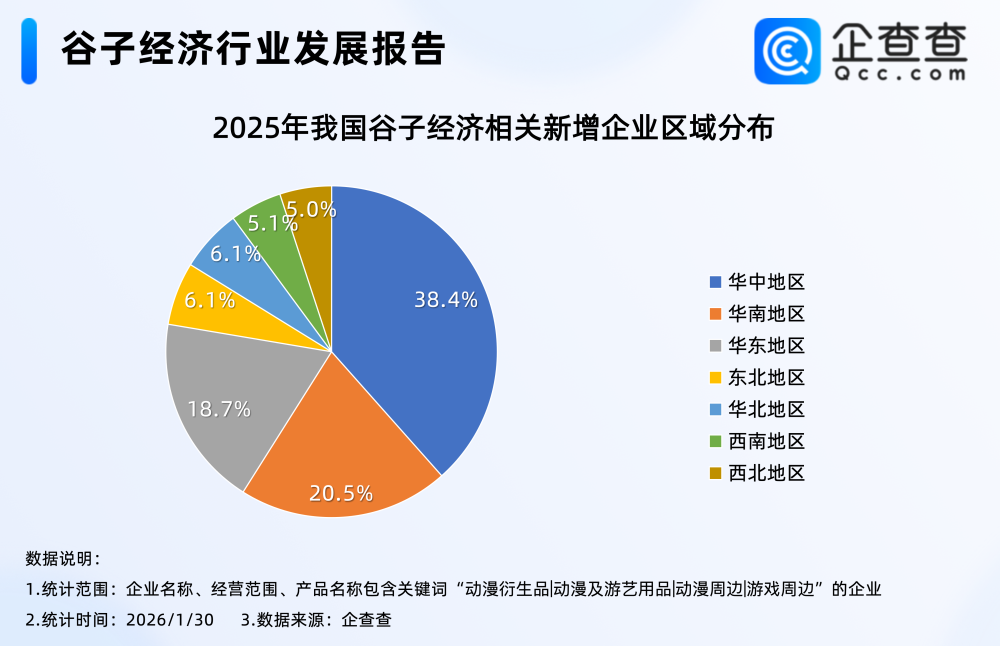 谷子经济行业发展报告

企查查
Qcc.com

2025年我国谷子经济相关新增企业区域分布

38.4%
20.5%
18.7%
6.1%
6.1%
5.1%
5.0%

华中地区
华南地区
华东地区
东北地区
华北地区
西南地区
西北地区

数据说明：
1.统计范围：企业名称、经营范围、产品名称包含关键词“动漫衍生品|动漫及游艺用品|动漫周边|游戏周边”的企业
2.统计时间：2026/1/30　3.数据来源：企查查